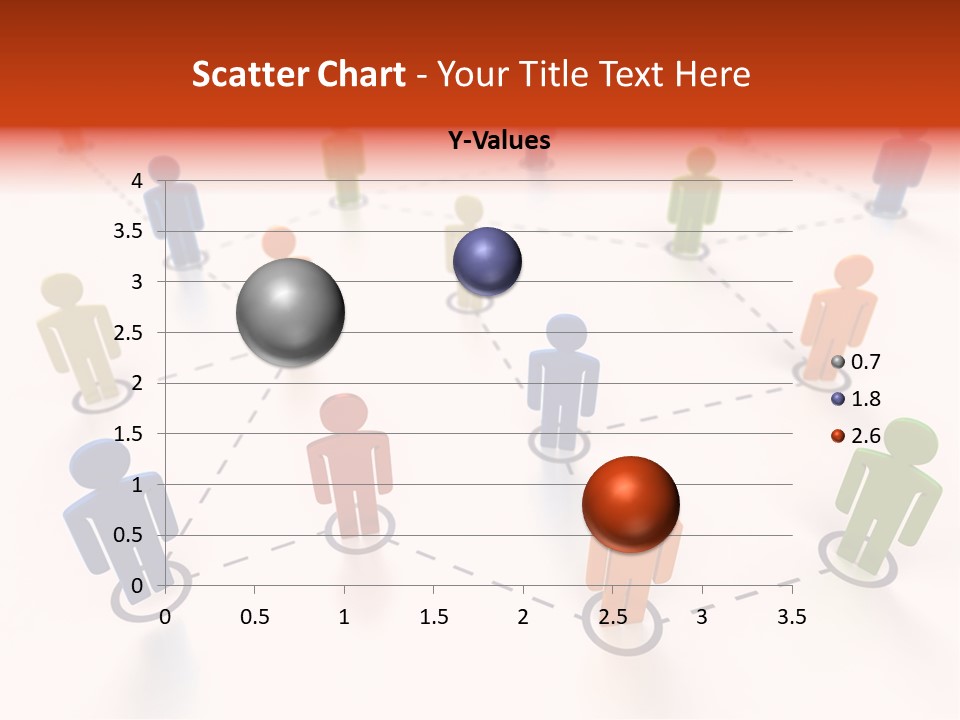 Scatter Chart - Your Title Text Here

Y-Values

4
3.5
3
2.5
2
1.5
1
0.5
0

0
0.5
1
1.5
2
2.5
3
3.5

0.7
1.8
2.6